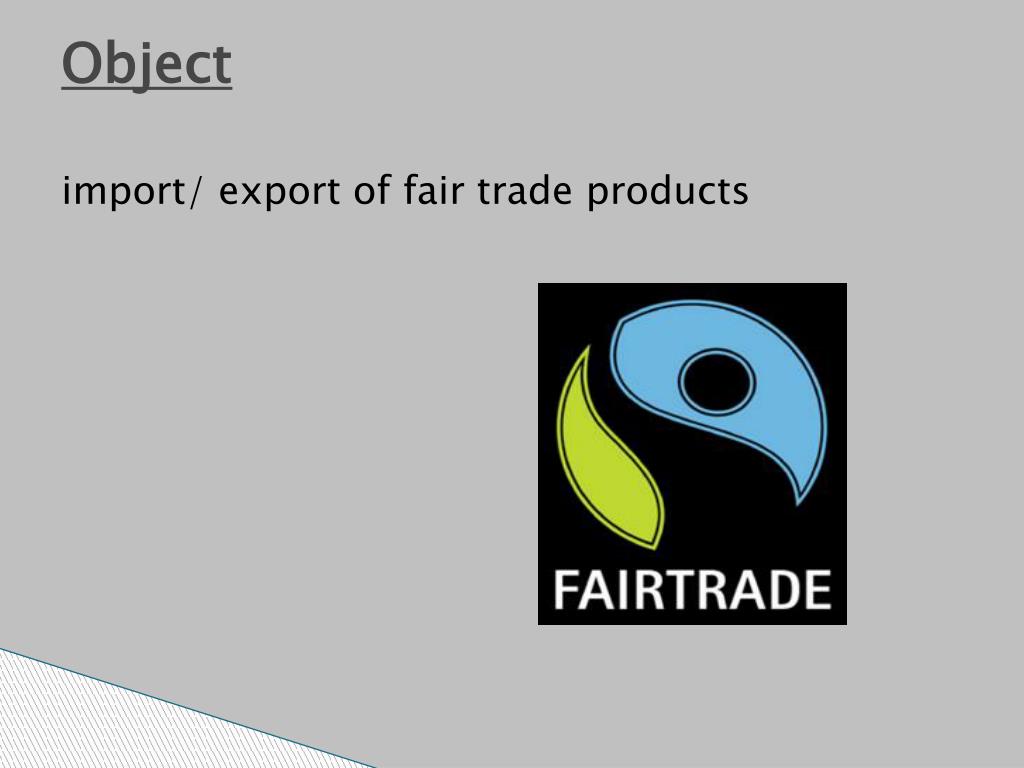 Object

import/ export of fair trade products

FAIRTRADE